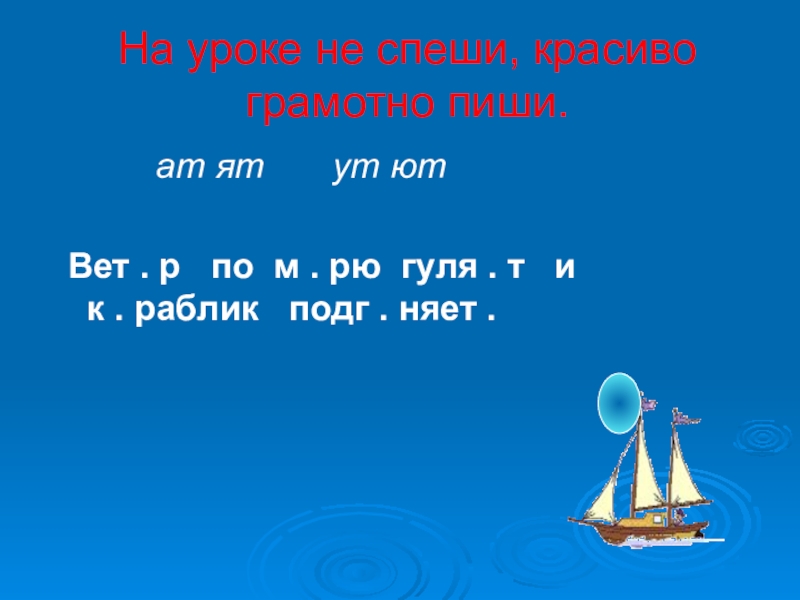 На уроке не спеши, красиво грамотно пиши.

ат ят ут ют

Вет . р по м . рю гуля . т и к . раблик подг . няет .